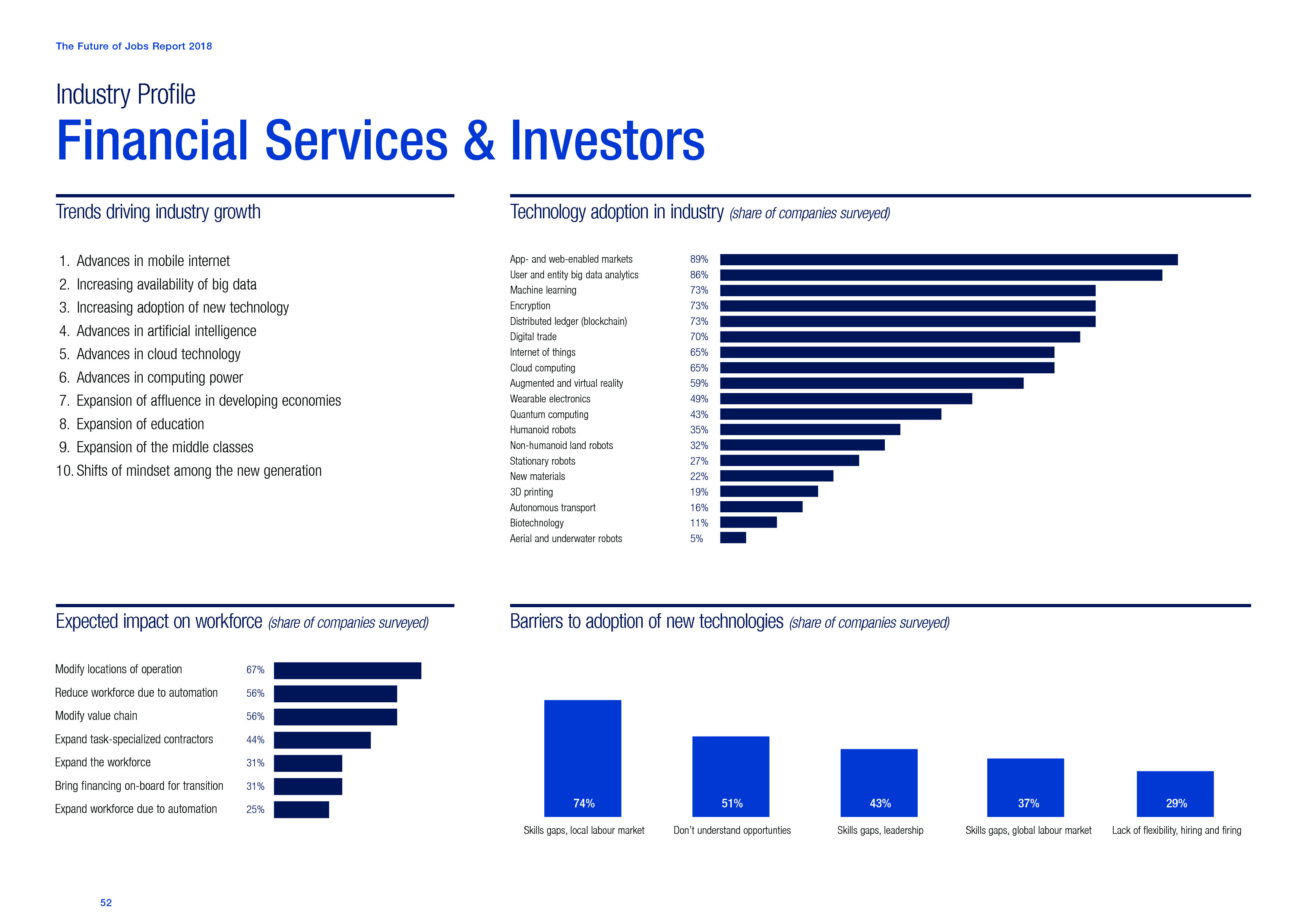 The Future of Jobs Report 2018

Industry Profile

Financial Services & Investors

Trends driving industry growth

1. Advances in mobile internet
2. Increasing availability of big data
3. Increasing adoption of new technology
4. Advances in artificial intelligence
5. Advances in cloud technology
6. Advances in computing power
7. Expansion of affluence in developing economies
8. Expansion of education
9. Expansion of the middle classes
10. Shifts of mindset among the new generation

Technology adoption in industry (share of companies surveyed)

App- and web-enabled markets 89%
User and entity big data analytics 86%
Machine learning 73%
Encryption 73%
Distributed ledger (blockchain) 73%
Digital trade 70%
Internet of things 65%
Cloud computing 65%
Augmented and virtual reality 59%
Wearable electronics 49%
Quantum computing 43%
Humanoid robots 35%
Non-humanoid land robots 32%
Stationary robots 27%
New materials 22%
3D printing 19%
Autonomous transport 16%
Biotechnology 11%
Aerial and underwater robots 5%

Expected impact on workforce (share of companies surveyed)

Modify locations of operation 67%
Reduce workforce due to automation 56%
Modify value chain 56%
Expand task-specialized contractors 44%
Expand the workforce 31%
Bring financing on-board for transition 31%
Expand workforce due to automation 25%

Barriers to adoption of new technologies (share of companies surveyed)

74%
Skills gaps, local labour market
51%
Don't understand opportunties
43%
Skills gaps, leadership
37%
Skills gaps, global labour market
29%
Lack of flexibility, hiring and firing

52